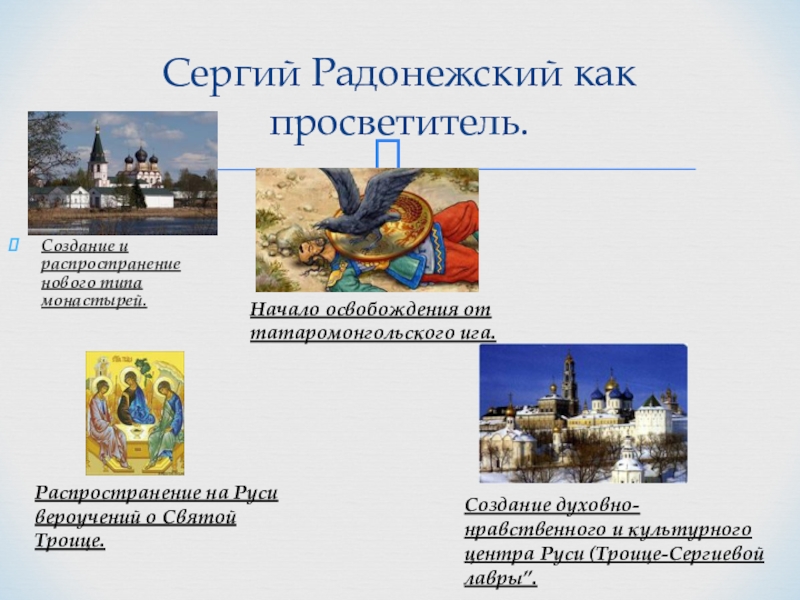 Сергий Радонежский как просветитель.

Создание и распространение нового типа монастырей.

Начало освобождения от татаромонгольского ига.

Распространение на Руси вероучений о Святой Троице.

Создание духовно-нравственного и культурного центра Руси (Троице-Сергиевой лавры".